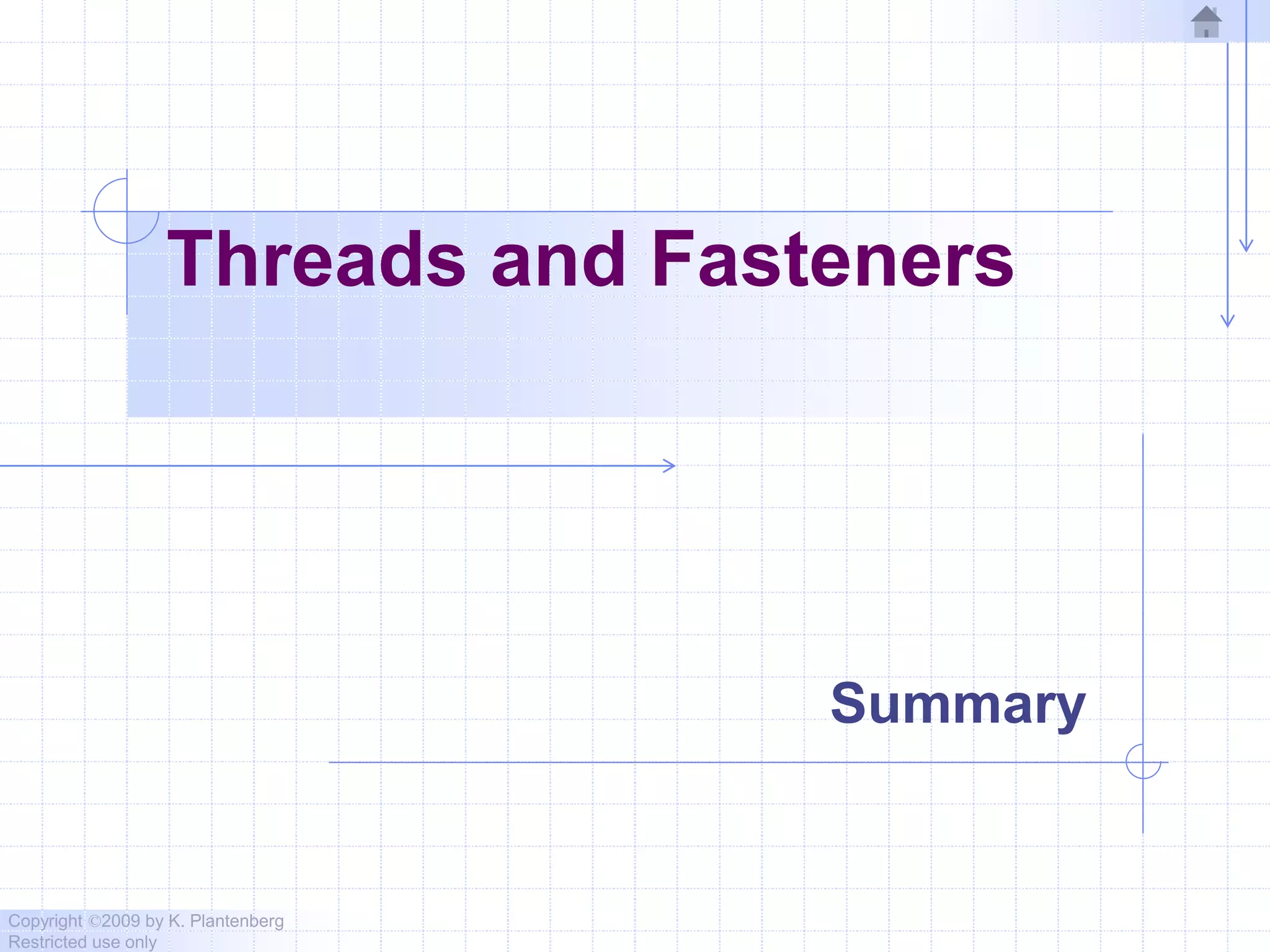 Threads and Fasteners

Summary

Copyright ©2009 by K. Plantenberg
Restricted use only